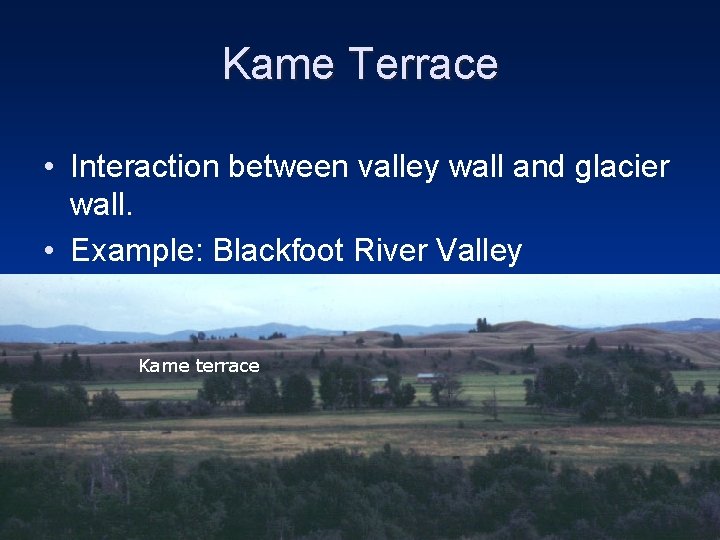 Kame Terrace

• Interaction between valley wall and glacier wall.
• Example: Blackfoot River Valley

Kame terrace